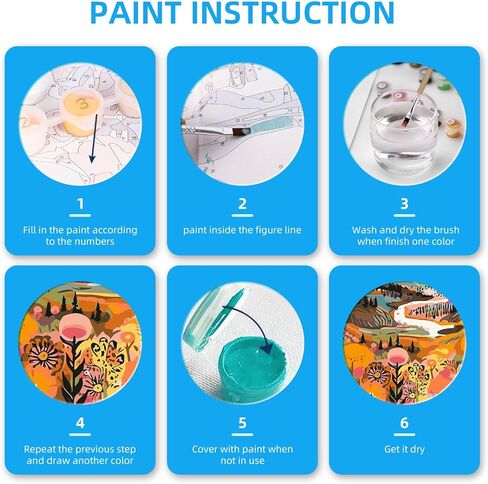 PAINT INSTRUCTION

3

1
Fill in the paint according to the numbers

2
paint inside the figure line

3
Wash and dry the brush when finish one color

4
Repeat the previous step and draw another color

5
Cover with paint when not in use

6
Get it dry